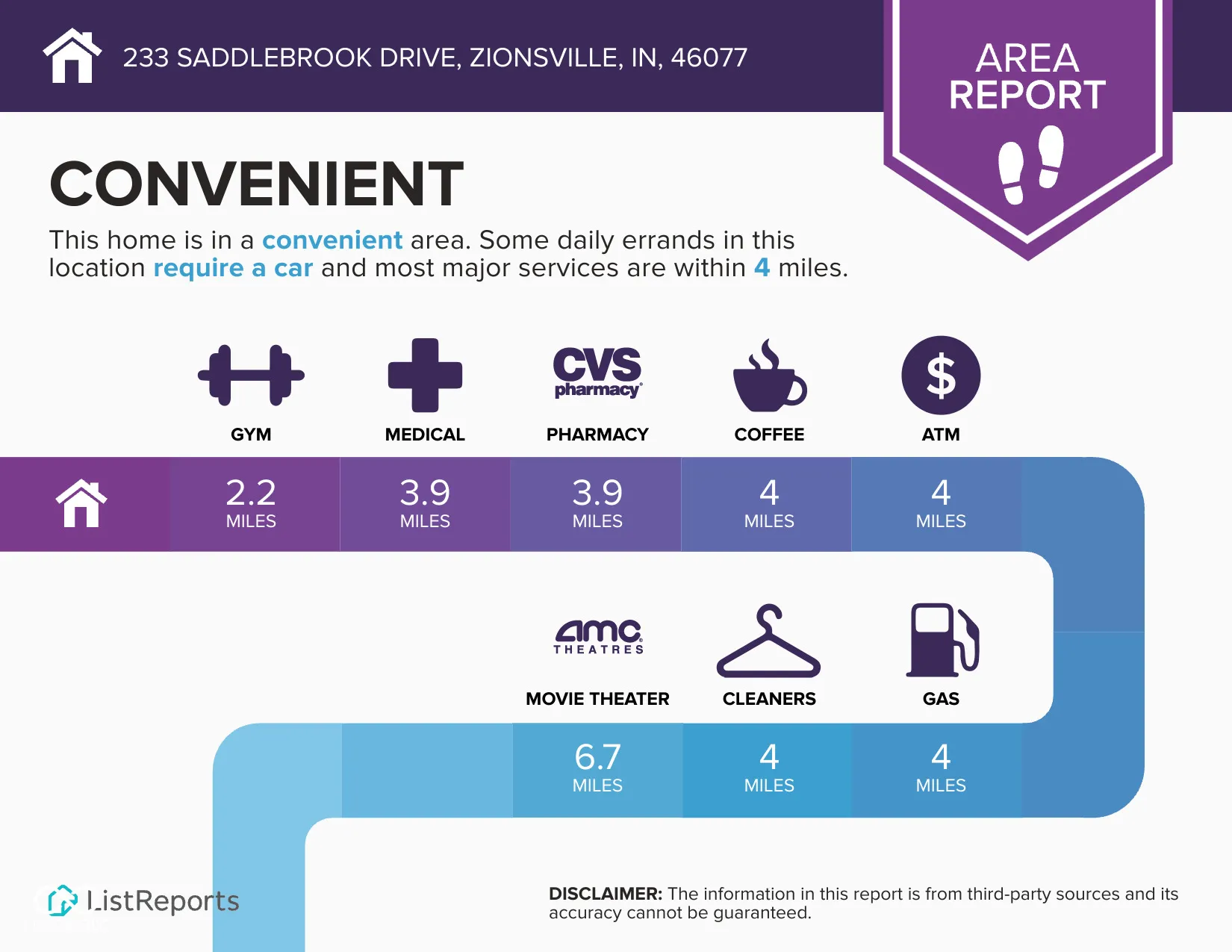 233 SADDLEBROOK DRIVE, ZIONSVILLE, IN, 46077

AREA REPORT

CONVENIENT

This home is in a convenient area. Some daily errands in this location require a car and most major services are within 4 miles.

CVS pharmacy

GYM
MEDICAL
PHARMACY
COFFEE
ATM

2.2 MILES
3.9 MILES
3.9 MILES
4 MILES
4 MILES

amc THEATRES

MOVIE THEATER
CLEANERS
GAS

6.7 MILES
4 MILES
4 MILES

ListReports

DISCLAIMER: The information in this report is from third-party sources and its accuracy cannot be guaranteed.